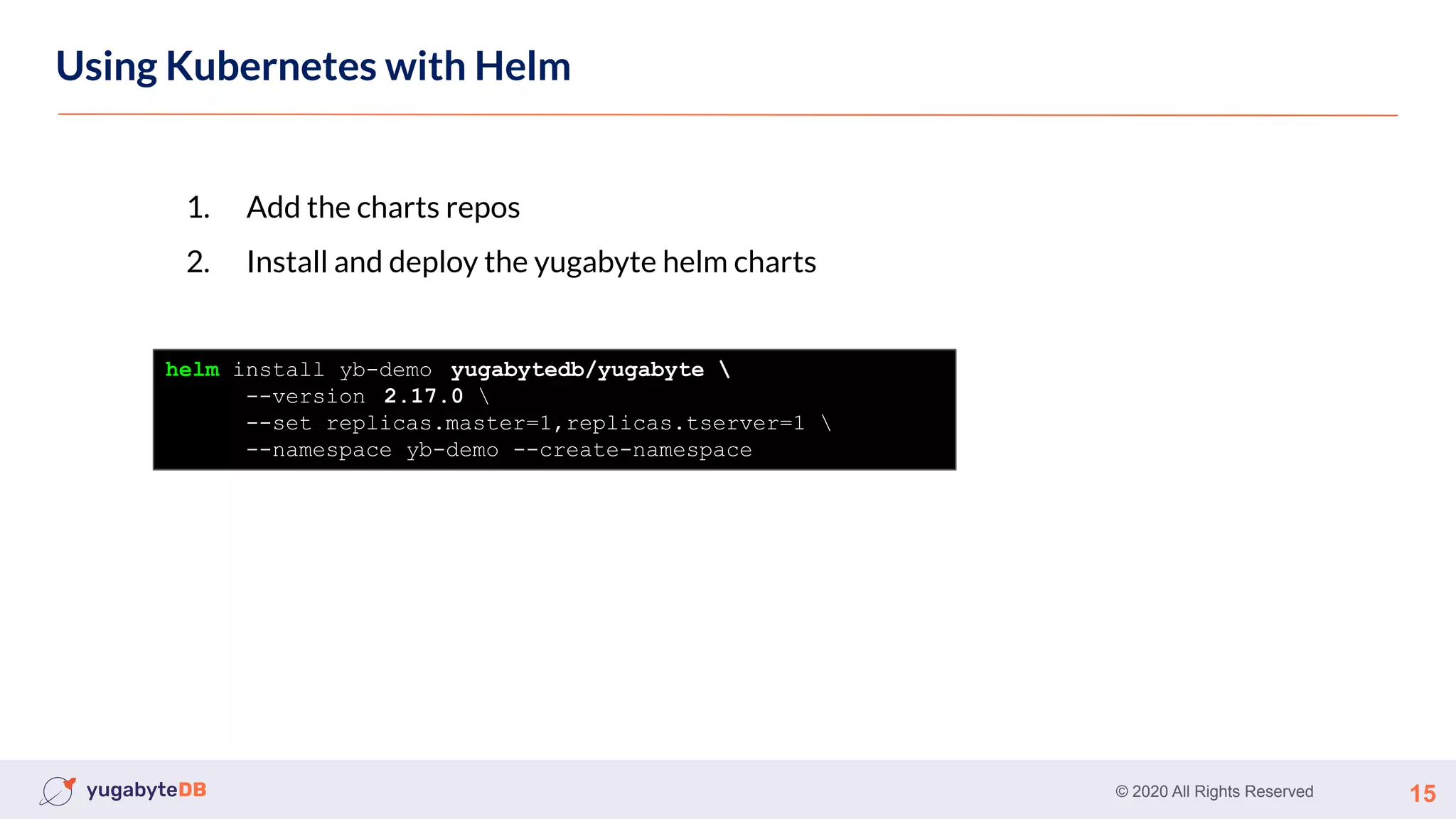 Using Kubernetes with Helm

1. Add the charts repos
2. Install and deploy the yugabyte helm charts

helm install yb-demo yugabytedb/yugabyte \
--version 2.17.0 \
--set replicas.master=1,replicas.tserver=1 \
--namespace yb-demo --create-namespace

yugabyteDB

© 2020 All Rights Reserved

15